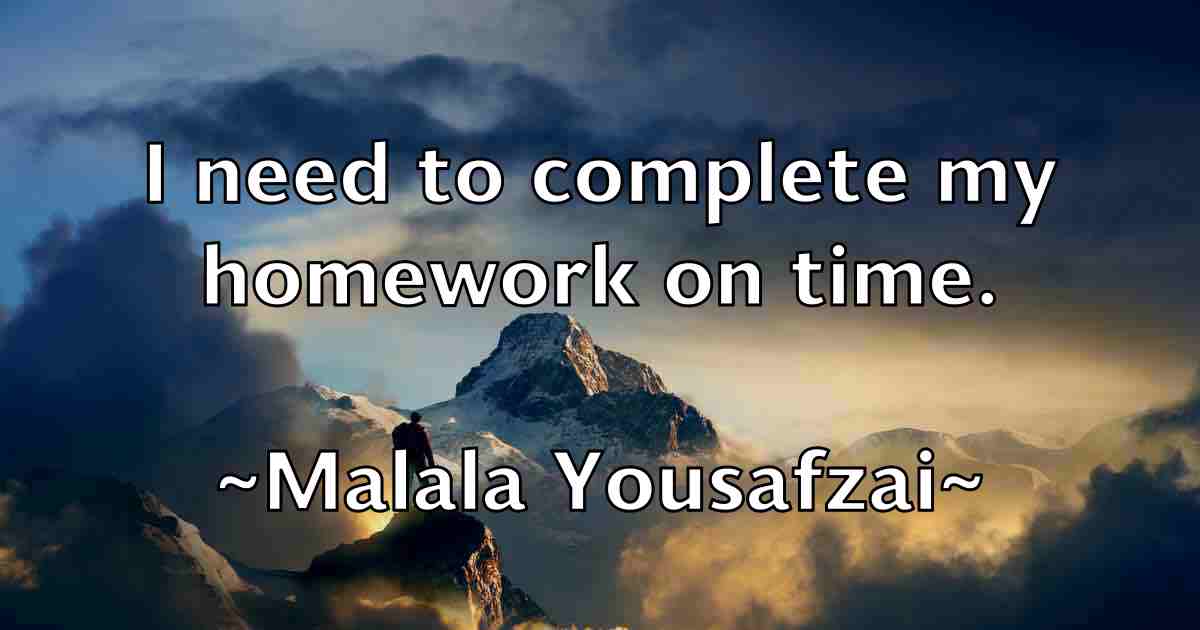 I need to complete my homework on time.

~Malala Yousafzai~